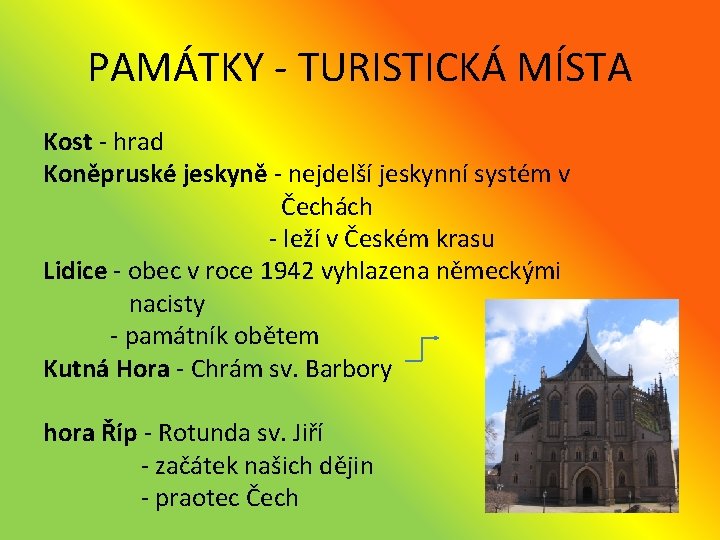 PAMÁTKY - TURISTICKÁ MÍSTA

Kost - hrad
Koněpruské jeskyně - nejdelší jeskynní systém v Čechách
- leží v Českém krasu
Lidice - obec v roce 1942 vyhlazena německými nacisty
- památník obětem
Kutná Hora - Chrám sv. Barbory

hora Říp - Rotunda sv. Jiří
- začátek našich dějin
- praotec Čech